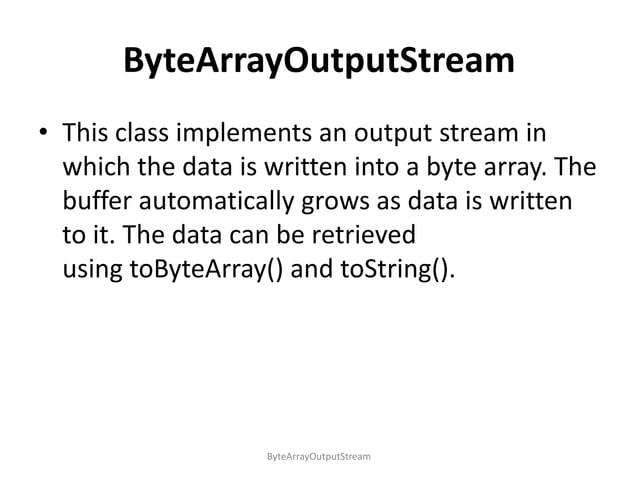 ByteArrayOutputStream

• This class implements an output stream in which the data is written into a byte array. The buffer automatically grows as data is written to it. The data can be retrieved using toByteArray() and toString().

ByteArrayOutputStream